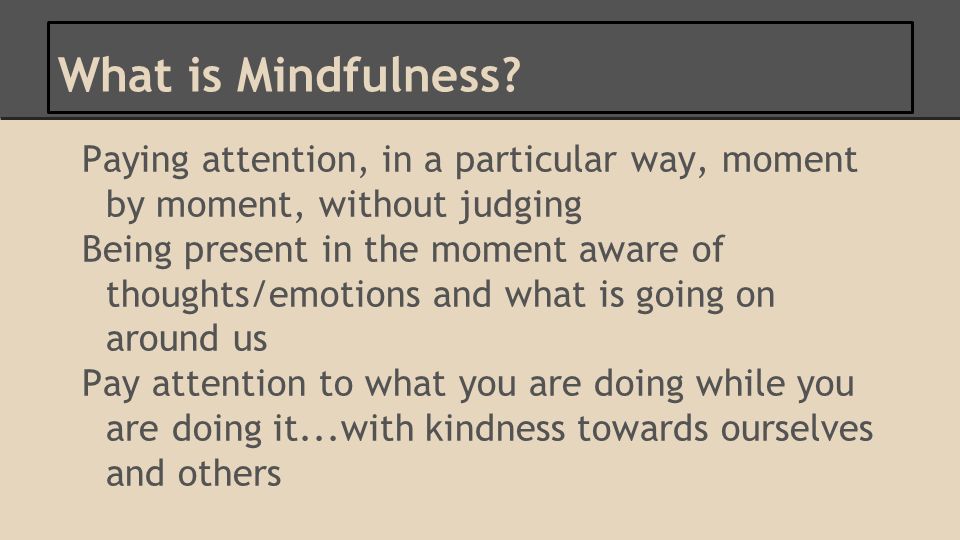 What is Mindfulness?

Paying attention, in a particular way, moment by moment, without judging

Being present in the moment aware of thoughts/emotions and what is going on around us

Pay attention to what you are doing while you are doing it...with kindness towards ourselves and others